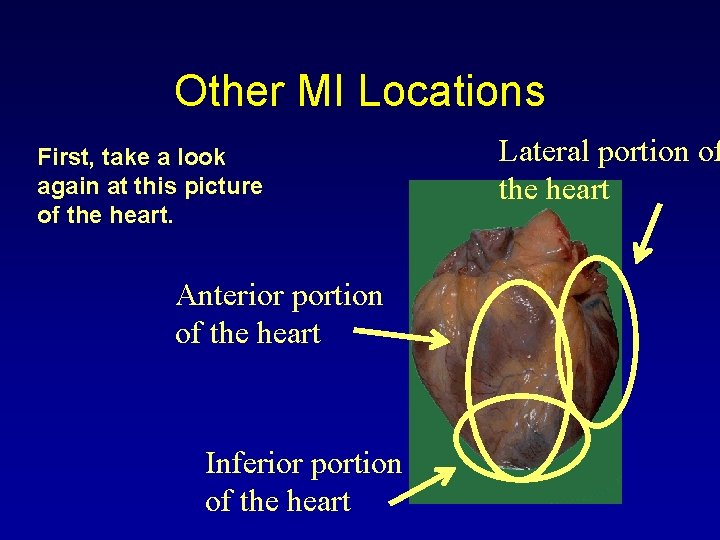 Other MI Locations

First, take a look again at this picture of the heart.

Lateral portion of the heart

Anterior portion of the heart

Inferior portion of the heart